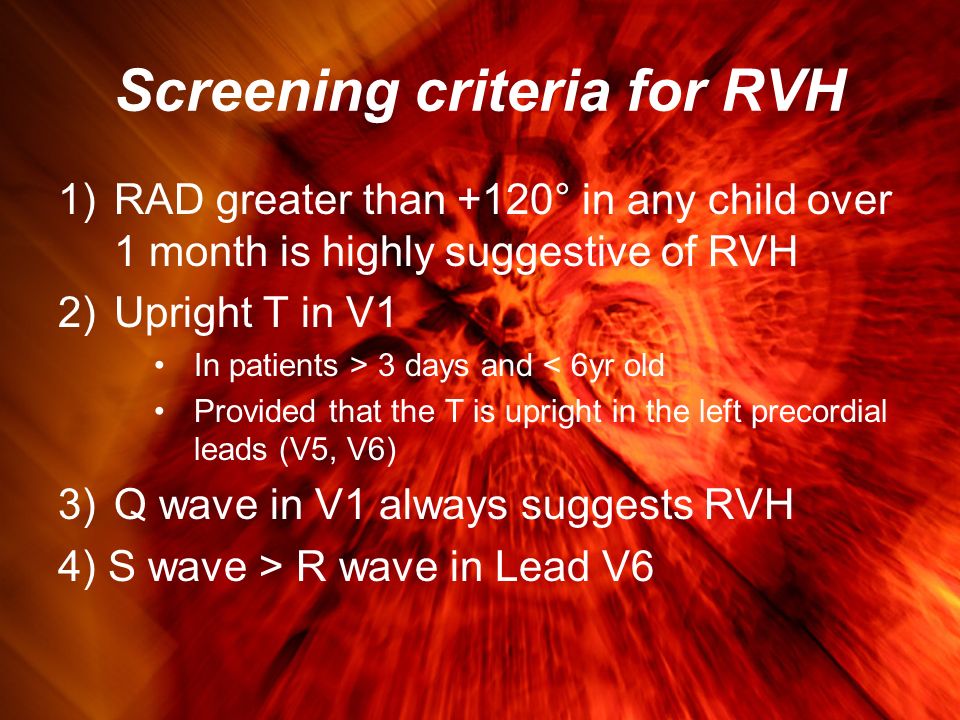 Screening criteria for RVH

1) RAD greater than +120° in any child over 1 month is highly suggestive of RVH

2) Upright T in V1

• In patients > 3 days and < 6yr old

• Provided that the T is upright in the left precordial leads (V5, V6)

3) Q wave in V1 always suggests RVH

4) S wave > R wave in Lead V6